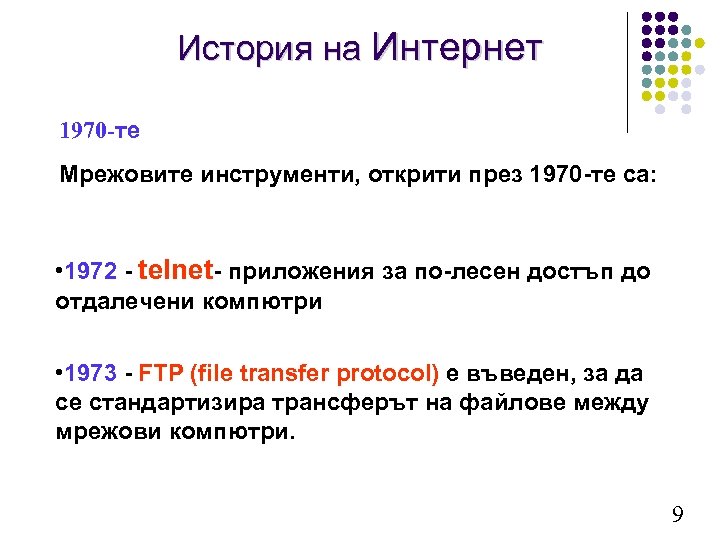 История на Интернет

1970-те

Мрежовите инструменти, открити през 1970-те са:

•1972 - telnet- приложения за по-лесен достъп до отдалечени компютри

•1973 - FTP (file transfer protocol) е въведен, за да се стандартизира трансферът на файлове между мрежови компютри.

9